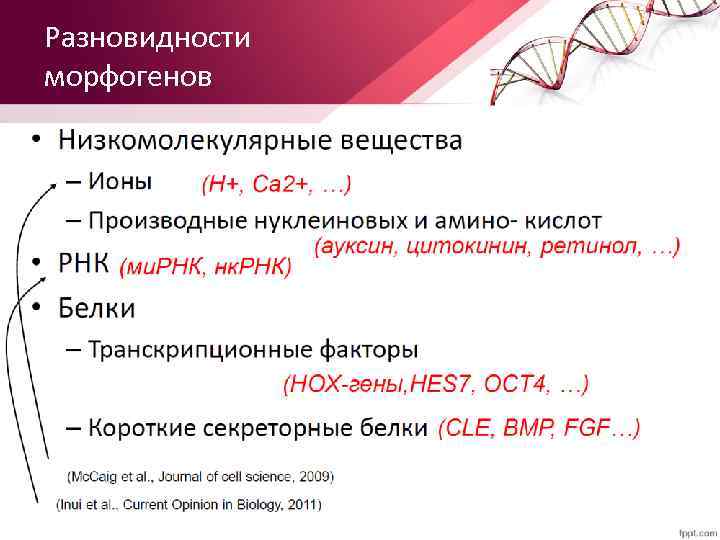 Разновидности морфогенов

• Низкомолекулярные вещества
– Ионы (H+, Ca2+, …)
– Производные нуклеиновых и амино- кислот (ауксин, цитокинин, ретинол, …)
• РНК (миРНК, нкРНК)
• Белки
– Транскрипционные факторы (HOX-гены,HES7, OCT4, …)
– Короткие секреторные белки (CLE, BMP, FGF…)

(McCaig et al., Journal of cell science, 2009)

(Inui et al., Current Opinion in Biology, 2011)

fppt.com